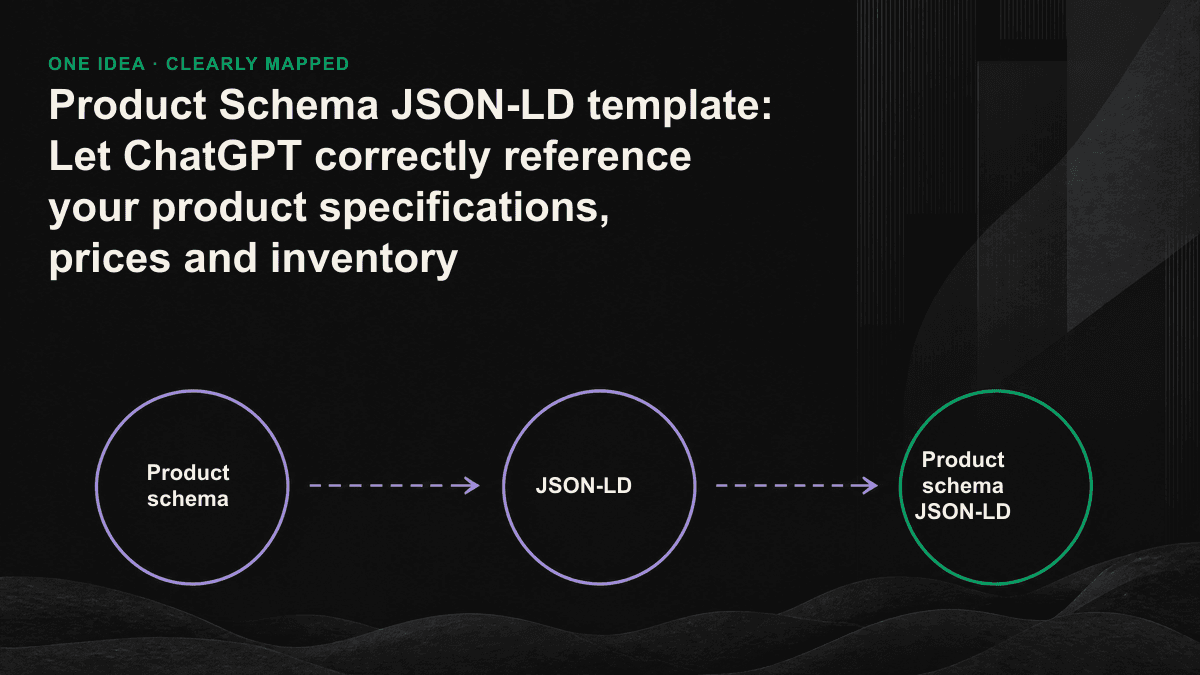 ONE IDEA · CLEARLY MAPPED

Product Schema JSON-LD template: Let ChatGPT correctly reference your product specifications, prices and inventory

Product schema

JSON-LD

Product schema JSON-LD